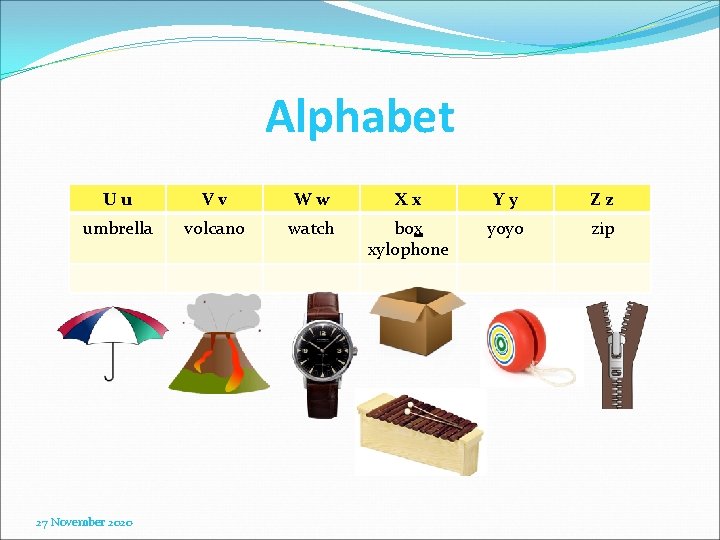 Alphabet

| U u | V v | W w | X x | Y y | Z z |
|---|---|---|---|---|---|
| umbrella | volcano | watch | box xylophone | yoyo | zip |
| | | | | | |

27 November 2020